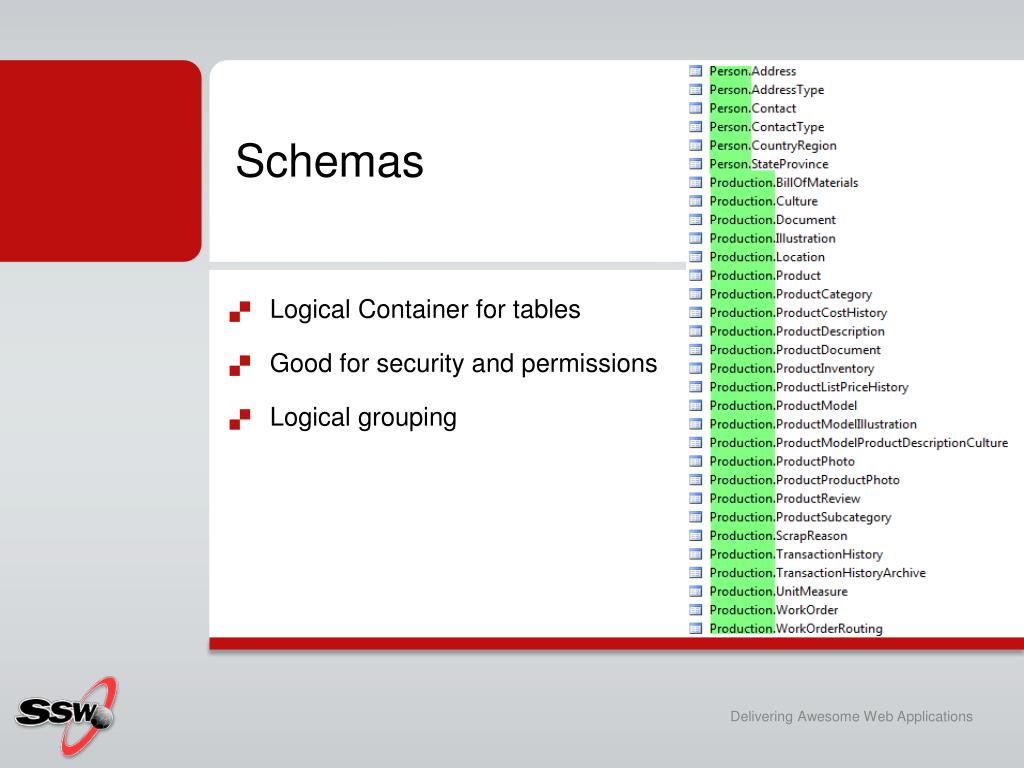 Schemas

Logical Container for tables

Good for security and permissions

Logical grouping

Person.Address
Person.AddressType
Person.Contact
Person.ContactType
Person.CountryRegion
Person.StateProvince
Production.BillOfMaterials
Production.Culture
Production.Document
Production.Illustration
Production.Location
Production.Product
Production.ProductCategory
Production.ProductCostHistory
Production.ProductDescription
Production.ProductDocument
Production.ProductInventory
Production.ProductListPriceHistory
Production.ProductModel
Production.ProductModelIllustration
Production.ProductModelProductDescriptionCulture
Production.ProductPhoto
Production.ProductProductPhoto
Production.ProductReview
Production.ProductSubcategory
Production.ScrapReason
Production.TransactionHistory
Production.TransactionHistoryArchive
Production.UnitMeasure
Production.WorkOrder
Production.WorkOrderRouting

SSW

Delivering Awesome Web Applications